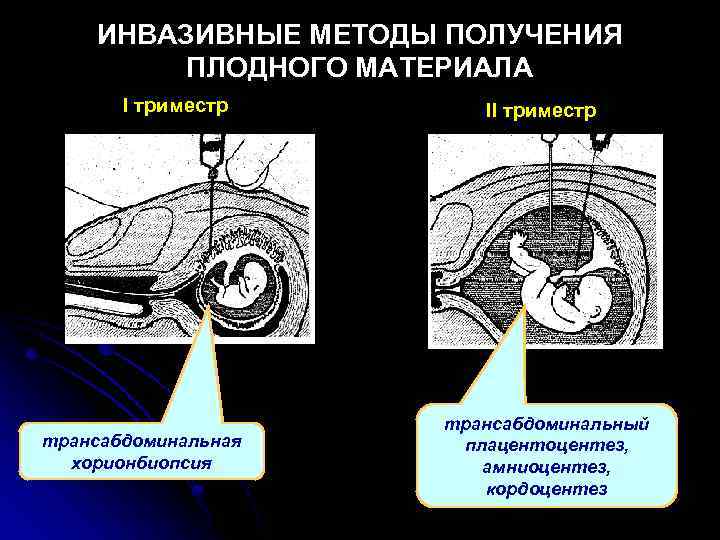 ИНВАЗИВНЫЕ МЕТОДЫ ПОЛУЧЕНИЯ ПЛОДНОГО МАТЕРИАЛА

I триместр

II триместр

трансабдоминальная хорионбиопсия

трансабдоминальный плацентоцентез, амниоцентез, кордоцентез